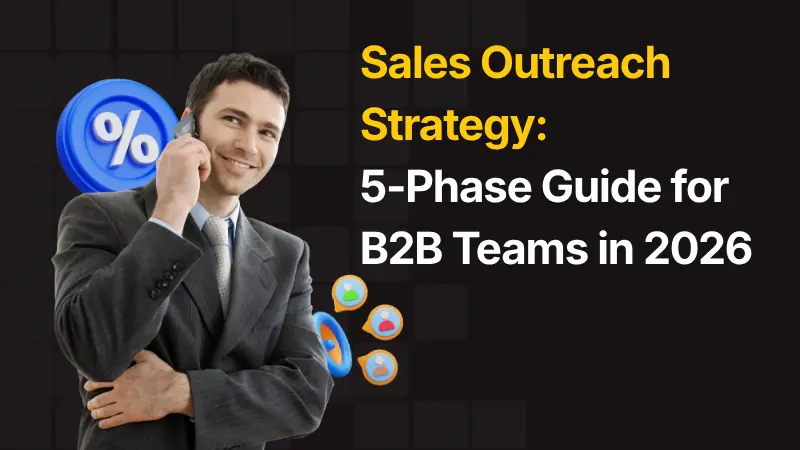 %

Sales Outreach Strategy: 5-Phase Guide for B2B Teams in 2026